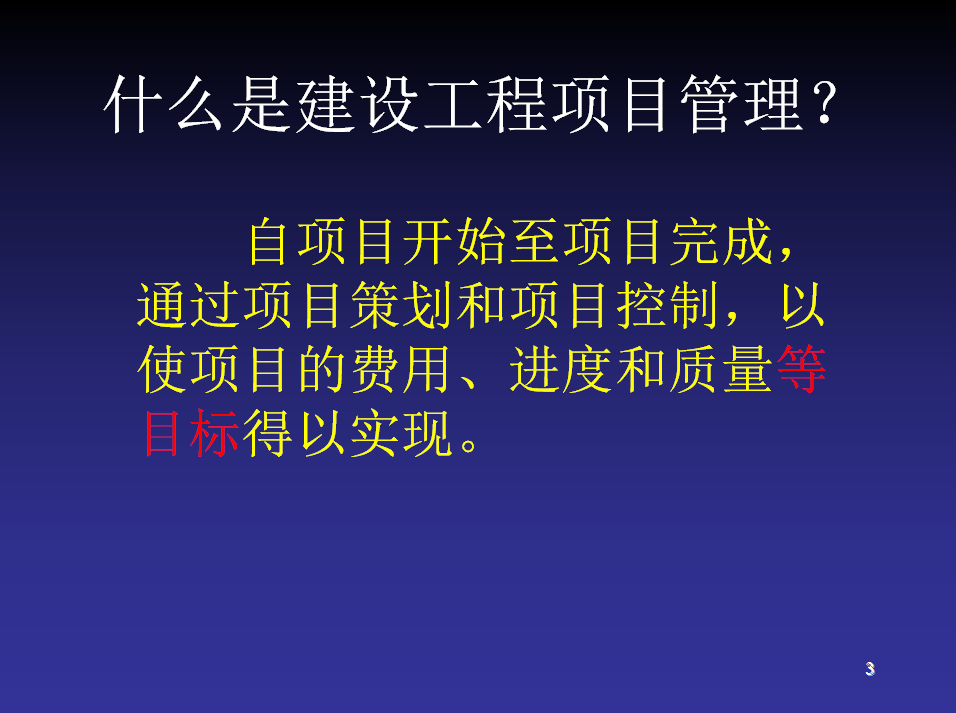 什么是建设工程项目管理?

自项目开始至项目完成，通过项目策划和项目控制，以使项目的费用、进度和质量等目标得以实现。

3